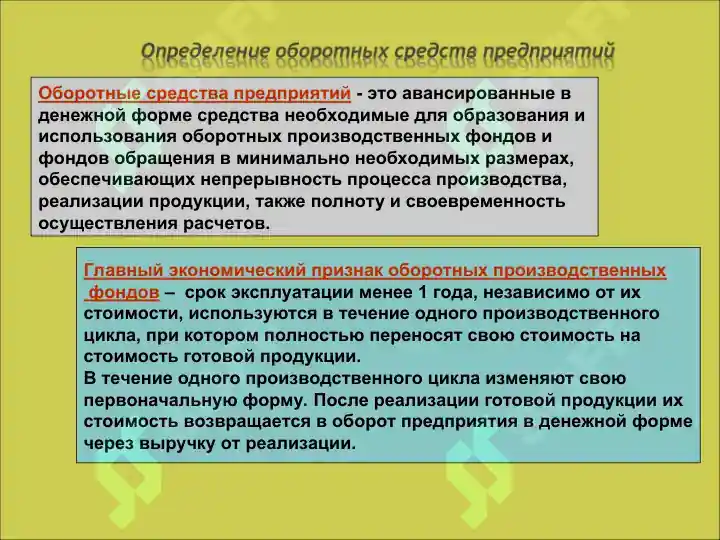 Определение оборотных средств предприятий

Оборотные средства предприятий - это авансированные в денежной форме средства необходимые для образования и использования оборотных производственных фондов и фондов обращения в минимально необходимых размерах, обеспечивающих непрерывность процесса производства, реализации продукции, также полноту и своевременность осуществления расчетов.

Главный экономический признак оборотных производственных фондов – срок эксплуатации менее 1 года, независимо от их стоимости, используются в течение одного производственного цикла, при котором полностью переносят свою стоимость на стоимость готовой продукции.
В течение одного производственного цикла изменяют свою первоначальную форму. После реализации готовой продукции их стоимость возвращается в оборот предприятия в денежной форме через выручку от реализации.